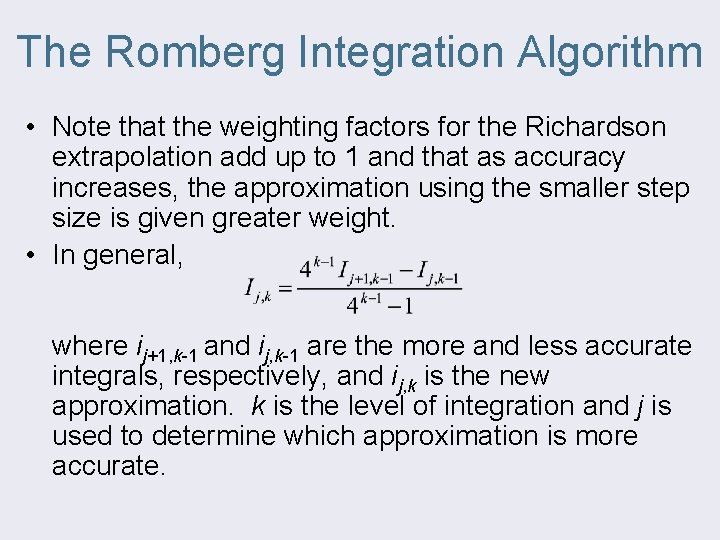 The Romberg Integration Algorithm

• Note that the weighting factors for the Richardson extrapolation add up to 1 and that as accuracy increases, the approximation using the smaller step size is given greater weight.

• In general, $I_{j,k} = \frac{4^{k-1} I_{j+1,k-1} - I_{j,k-1}}{4^{k-1} - 1}$

where $i_{j+1,k-1}$ and $i_{j,k-1}$ are the more and less accurate integrals, respectively, and $i_{j,k}$ is the new approximation. $k$ is the level of integration and $j$ is used to determine which approximation is more accurate.